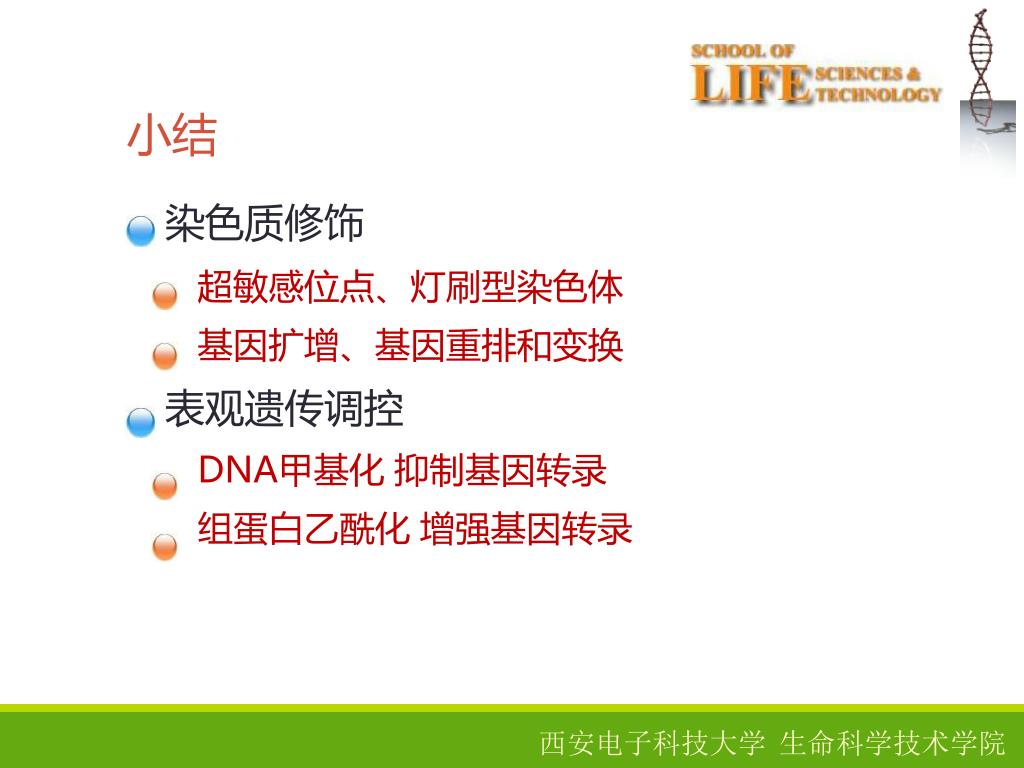 SCHOOL OF
LIFE SCIENCES & TECHNOLOGY

小结

染色质修饰

超敏感位点、灯刷型染色体

基因扩增、基因重排和变换

表观遗传调控

DNA甲基化 抑制基因转录

组蛋白乙酰化 增强基因转录

西安电子科技大学 生命科学技术学院